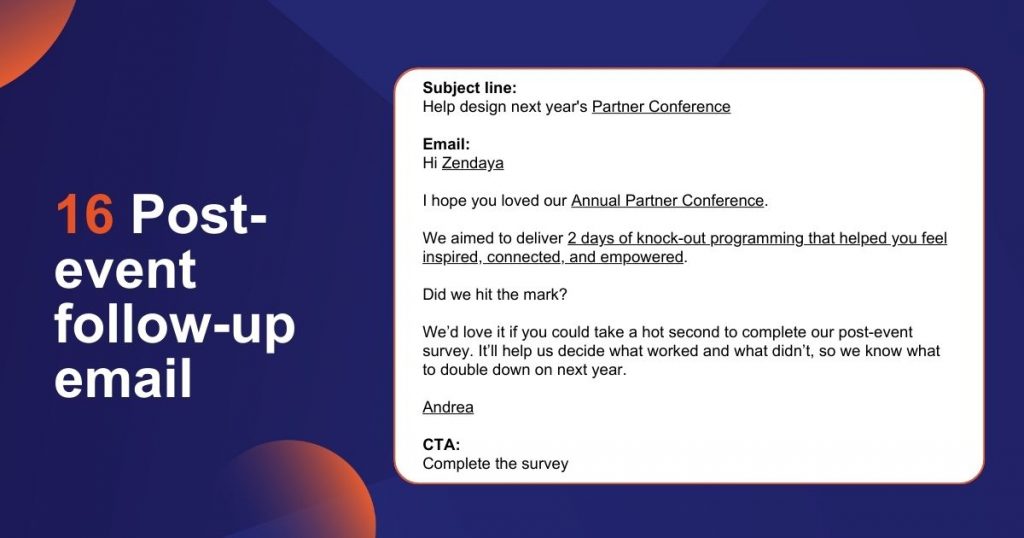 16 Post-event follow-up email

Subject line:
Help design next year's Partner Conference

Email:
Hi Zendaya

I hope you loved our Annual Partner Conference.

We aimed to deliver 2 days of knock-out programming that helped you feel inspired, connected, and empowered.

Did we hit the mark?

We'd love it if you could take a hot second to complete our post-event survey. It'll help us decide what worked and what didn't, so we know what to double down on next year.

Andrea

CTA:
Complete the survey